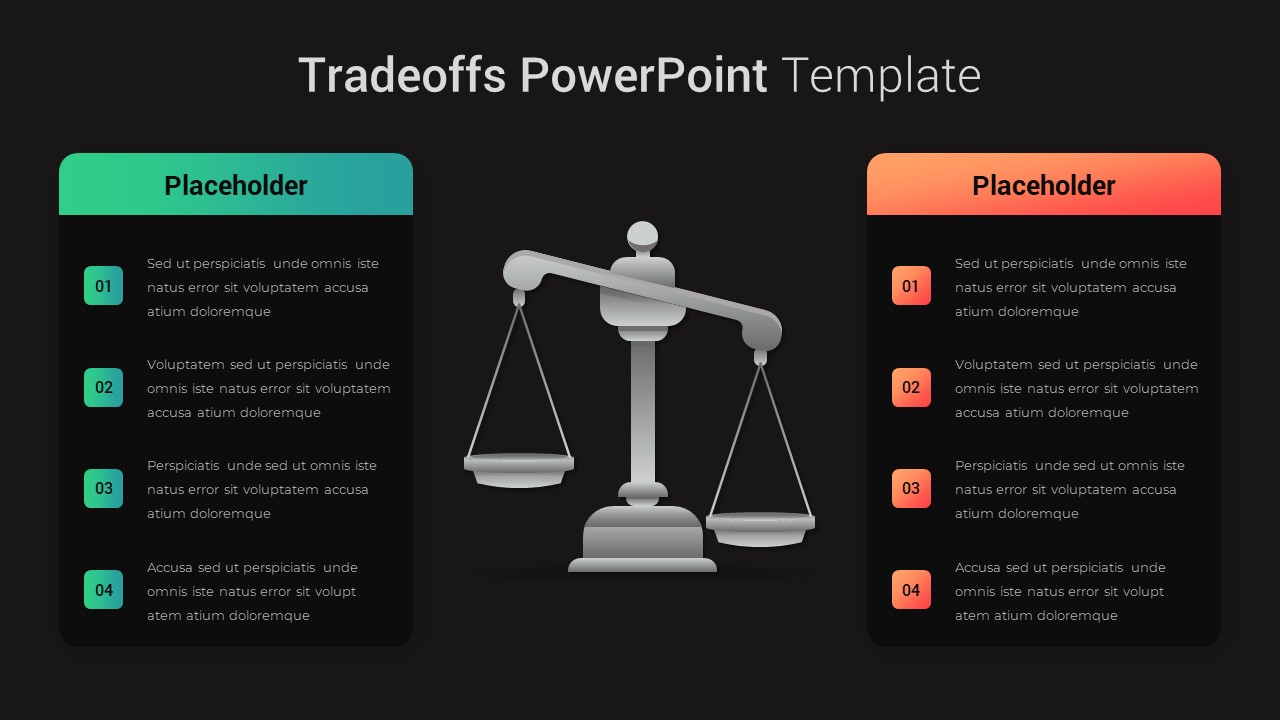 Tradeoffs PowerPoint Template

Placeholder

01 Sed ut perspiciatis unde omnis iste natus error sit voluptatem accusa atium doloremque

02 Voluptatem sed ut perspiciatis unde omnis iste natus error sit voluptatem accusa atium doloremque

03 Perspiciatis unde sed ut omnis iste natus error sit voluptatem accusa atium doloremque

04 Accusa sed ut perspiciatis unde omnis iste natus error sit volupt atem atium doloremque

Placeholder

01 Sed ut perspiciatis unde omnis iste natus error sit voluptatem accusa atium doloremque

02 Voluptatem sed ut perspiciatis unde omnis iste natus error sit voluptatem accusa atium doloremque

03 Perspiciatis unde sed ut omnis iste natus error sit voluptatem accusa atium doloremque

04 Accusa sed ut perspiciatis unde omnis iste natus error sit volupt atem atium doloremque